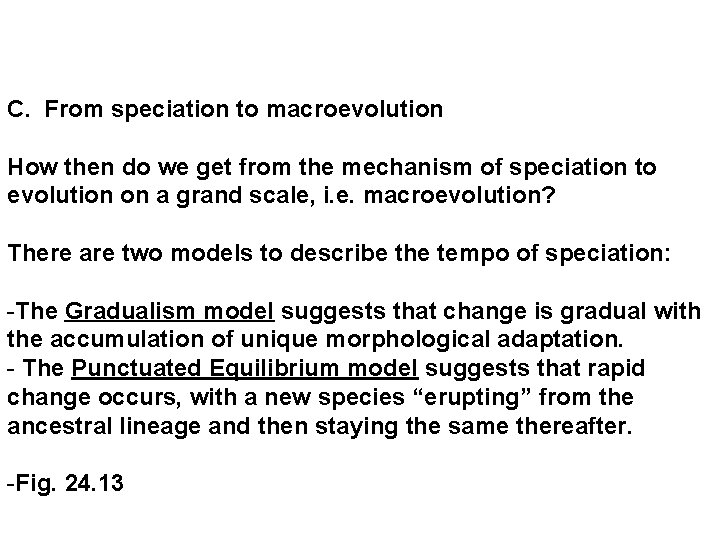 C.  From speciation to macroevolution

How then do we get from the mechanism of speciation to evolution on a grand scale, i.e. macroevolution?

There are two models to describe the tempo of speciation:

-The Gradualism model suggests that change is gradual with the accumulation of unique morphological adaptation.
- The Punctuated Equilibrium model suggests that rapid change occurs, with a new species “erupting” from the ancestral lineage and then staying the same thereafter.

-Fig. 24.13